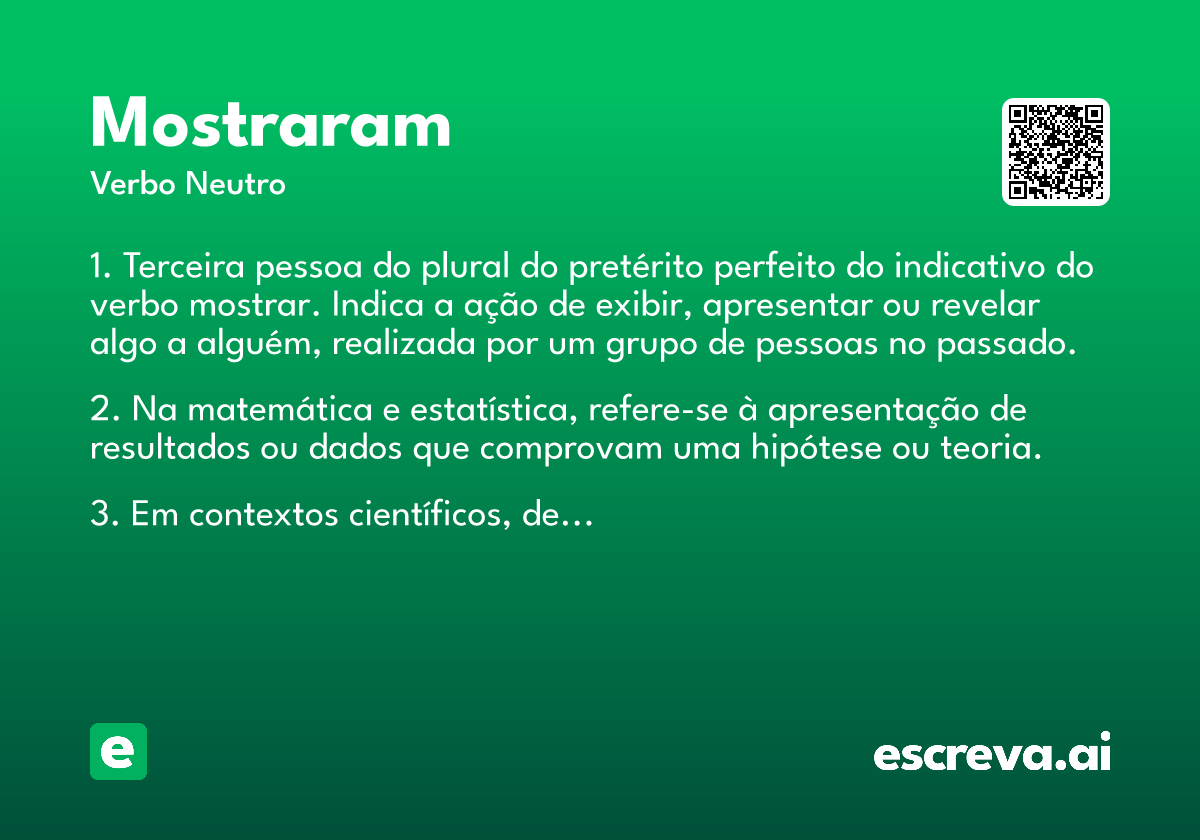 Mostraram
Verbo Neutro

1. Terceira pessoa do plural do pretérito perfeito do indicativo do verbo mostrar. Indica a ação de exibir, apresentar ou revelar algo a alguém, realizada por um grupo de pessoas no passado.

2. Na matemática e estatística, refere-se à apresentação de resultados ou dados que comprovam uma hipótese ou teoria.

3. Em contextos científicos, de...

e

escreva.ai